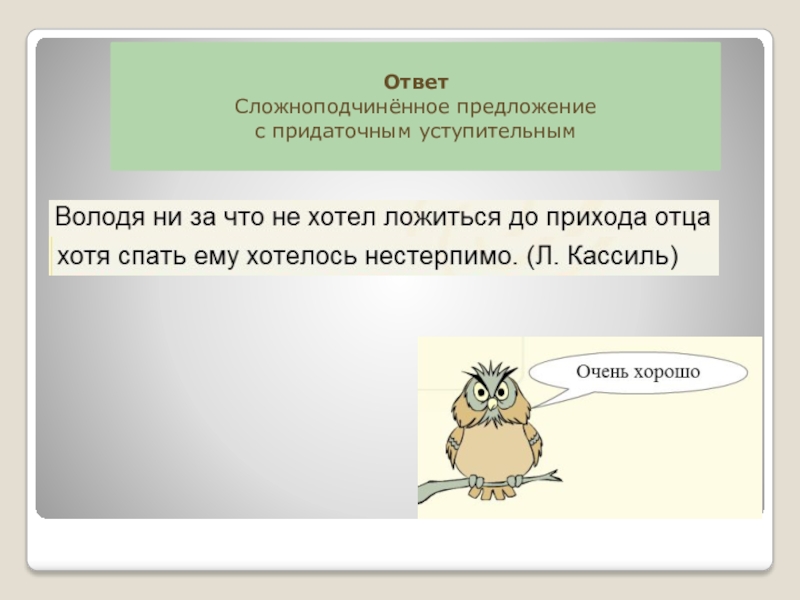 Ответ
Сложноподчинённое предложение с придаточным уступительным

Володя ни за что не хотел ложиться до прихода отца хотя спать ему хотелось нестерпимо. (Л. Кассиль)

Очень хорошо